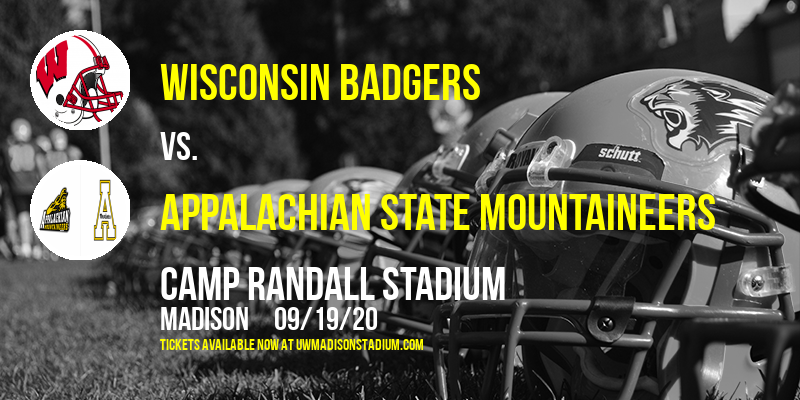 WISCONSIN BADGERS

VS.

APPALACHIAN STATE MOUNTAINEERS

CAMP RANDALL STADIUM

MADISON 09/19/20

TICKETS AVAILABLE NOW AT UWMADISONSTADIUM.COM

schutt